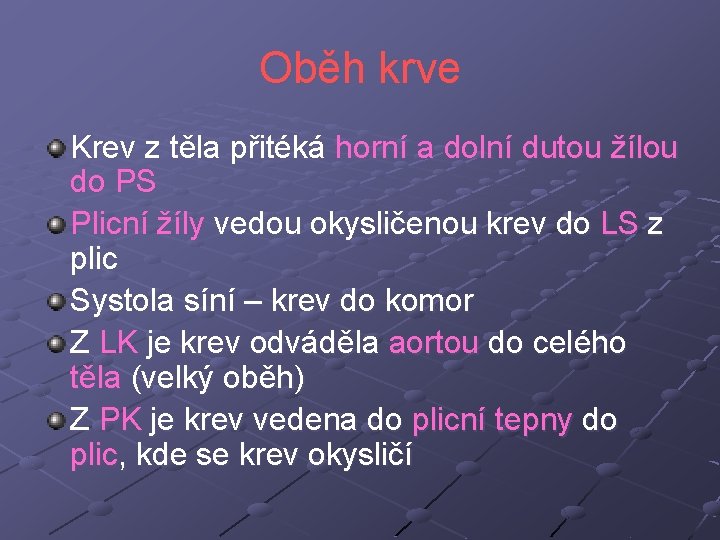 Oběh krve

Krev z těla přitéká horní a dolní dutou žílou do PS

Plicní žíly vedou okysličenou krev do LS z plic

Systola síní – krev do komor

Z LK je krev odváděla aortou do celého těla (velký oběh)

Z PK je krev vedena do plicní tepny do plic, kde se krev okysličí